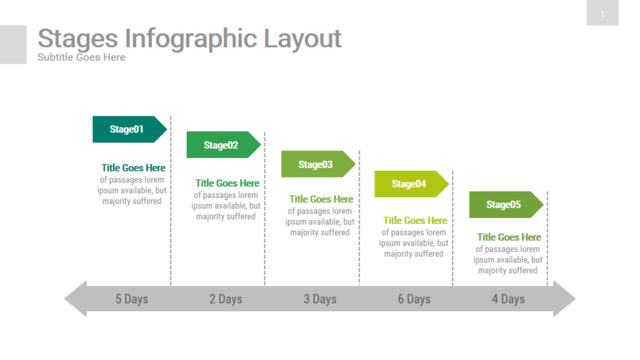 1

Stages Infographic Layout
Subtitle Goes Here

Stage01
Title Goes Here
of passages lorem ipsum available, but majority suffered

Stage02
Title Goes Here
of passages lorem ipsum available, but majority suffered

Stage03
Title Goes Here
of passages lorem ipsum available, but majority suffered

Stage04
Title Goes Here
of passages lorem ipsum available, but majority suffered

Stage05
Title Goes Here
of passages lorem ipsum available, but majority suffered

5 Days
2 Days
3 Days
6 Days
4 Days